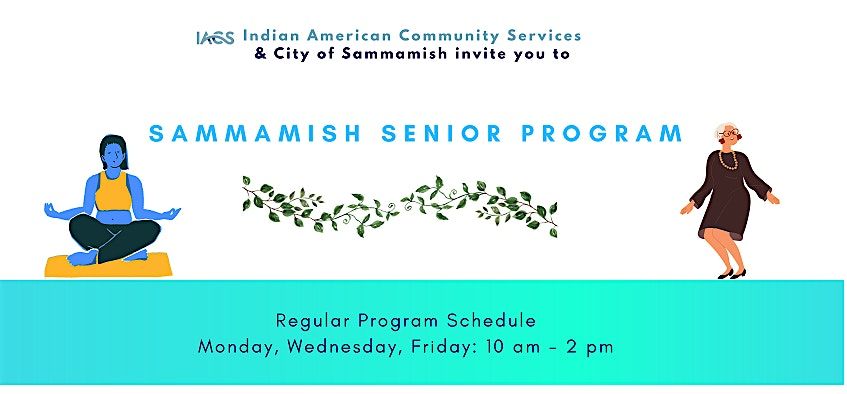 IACS Indian American Community Services
& City of Sammamish invite you to

SAMMAMISH SENIOR PROGRAM

Regular Program Schedule
Monday, Wednesday, Friday: 10 am - 2 pm